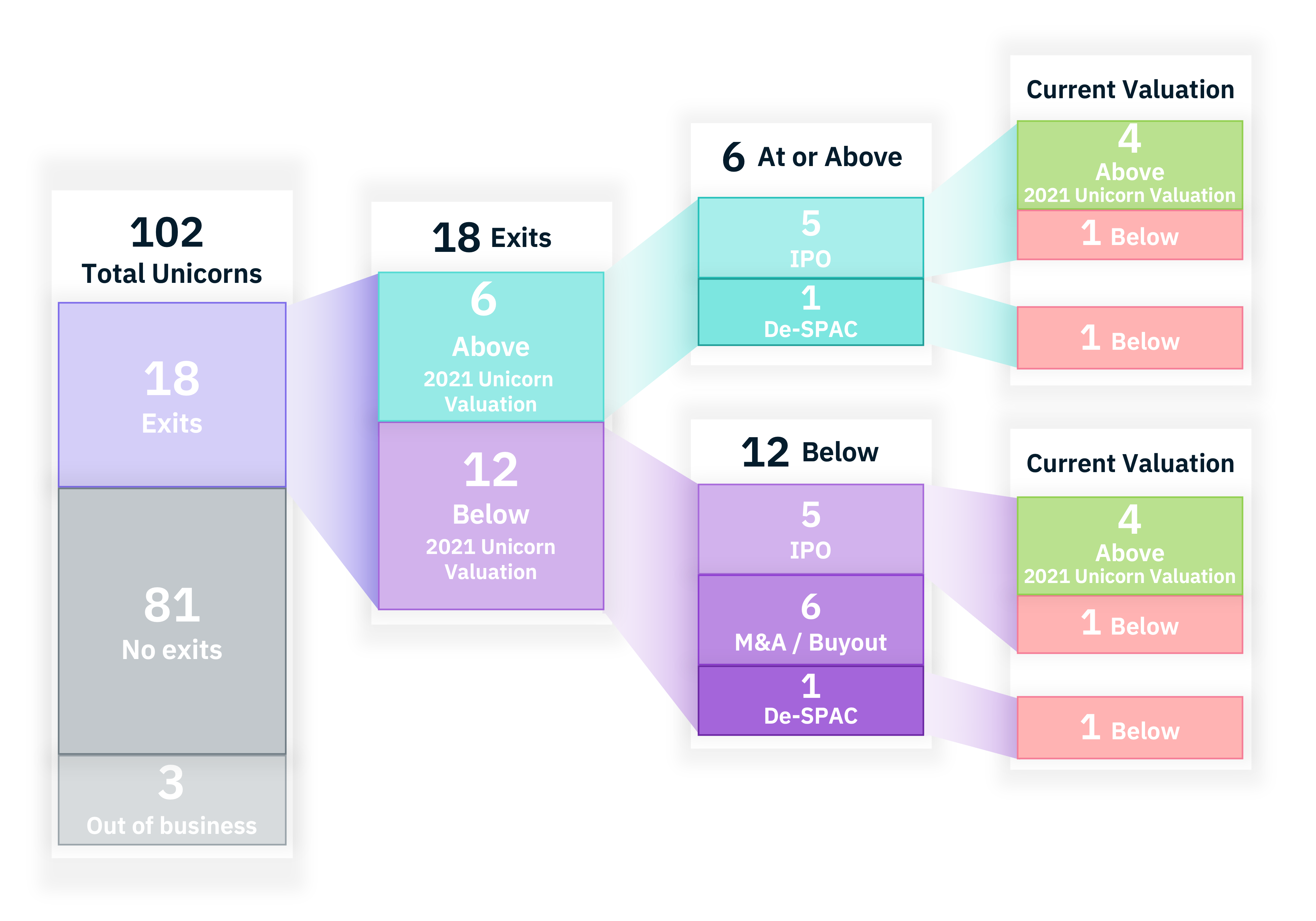 102
Total Unicorns

18
Exits

81
No exits

3
Out of business

18 Exits

6
Above
2021 Unicorn Valuation

12
Below
2021 Unicorn Valuation

6 At or Above

5
IPO

1
De-SPAC

12 Below

5
IPO

6
M&A / Buyout

1
De-SPAC

Current Valuation

4
Above
2021 Unicorn Valuation

1 Below

1 Below

Current Valuation

4
Above
2021 Unicorn Valuation

1 Below

1 Below